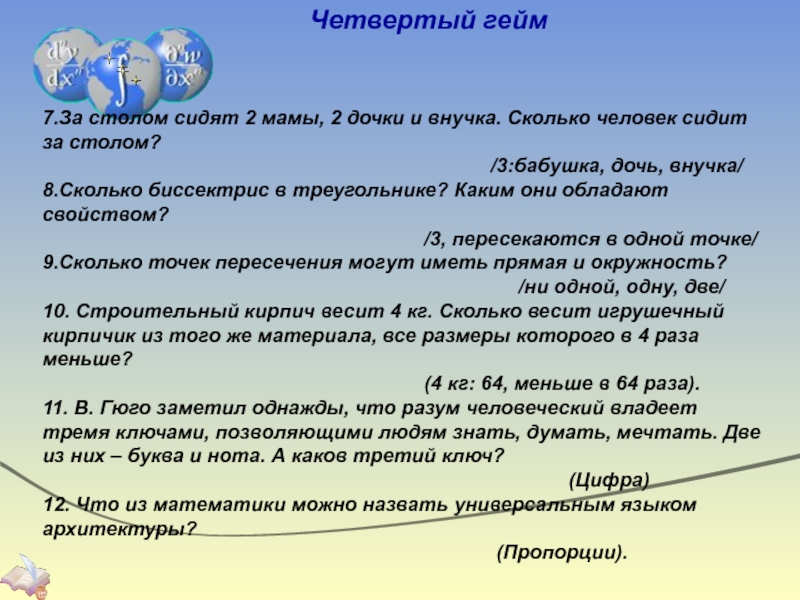 Четвертый гейм

$\frac{d^n y}{dx^n}$ $\int$ $\frac{\partial^n w}{\partial x^n}$

7.За столом сидят 2 мамы, 2 дочки и внучка. Сколько человек сидит за столом?

/3:бабушка, дочь, внучка/

8.Сколько биссектрис в треугольнике? Каким они обладают свойством?

/3, пересекаются в одной точке/

9.Сколько точек пересечения могут иметь прямая и окружность?

/ни одной, одну, две/

10. Строительный кирпич весит 4 кг. Сколько весит игрушечный кирпичик из того же материала, все размеры которого в 4 раза меньше?

(4 кг: 64, меньше в 64 раза).

11. В. Гюго заметил однажды, что разум человеческий владеет тремя ключами, позволяющими людям знать, думать, мечтать. Две из них – буква и нота. А каков третий ключ?

(Цифра)

12. Что из математики можно назвать универсальным языком архитектуры?

(Пропорции).